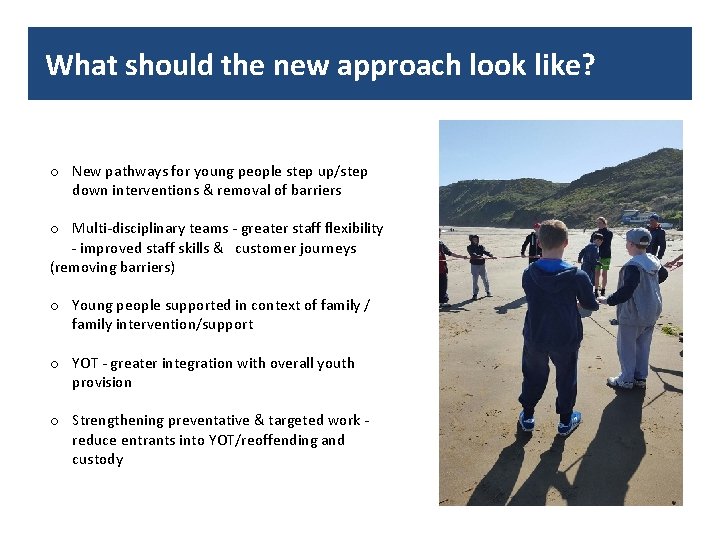 What should the new approach look like?

o New pathways for young people step up/step down interventions & removal of barriers

o Multi-disciplinary teams - greater staff flexibility - improved staff skills & customer journeys (removing barriers)

o Young people supported in context of family / family intervention/support

o YOT - greater integration with overall youth provision

o Strengthening preventative & targeted work - reduce entrants into YOT/reoffending and custody